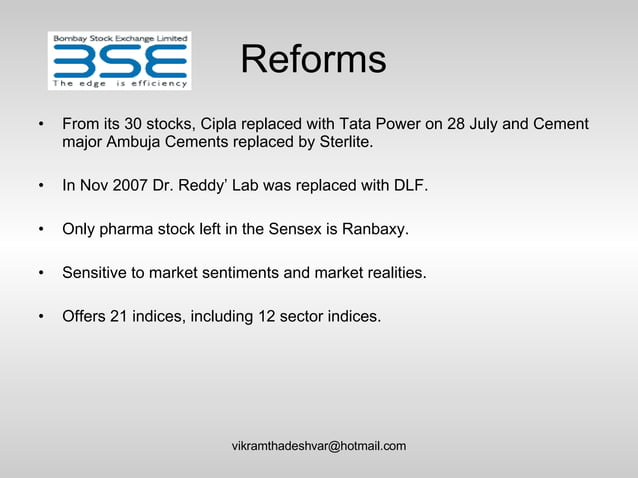 Bombay Stock Exchange Limited
BSE
The edge is efficiency

Reforms

• From its 30 stocks, Cipla replaced with Tata Power on 28 July and Cement major Ambuja Cements replaced by Sterlite.

• In Nov 2007 Dr. Reddy' Lab was replaced with DLF.

• Only pharma stock left in the Sensex is Ranbaxy.

• Sensitive to market sentiments and market realities.

• Offers 21 indices, including 12 sector indices.

vikramthadeshvar@hotmail.com